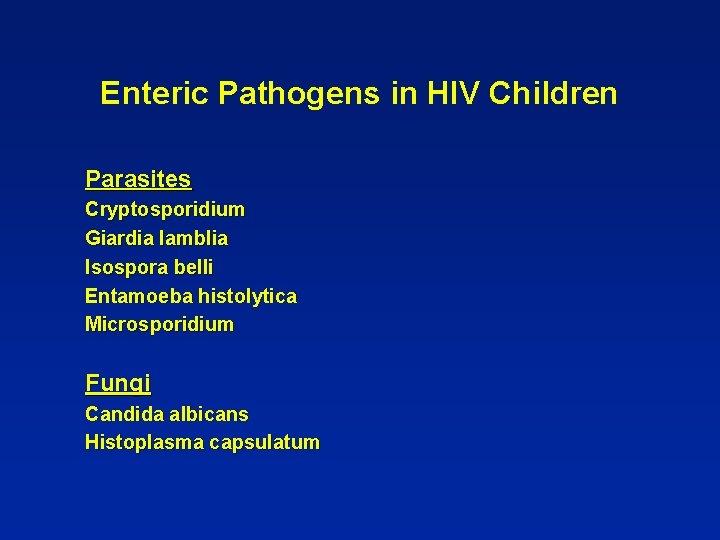 Enteric Pathogens in HIV Children

Parasites
Cryptosporidium
Giardia lamblia
Isospora belli
Entamoeba histolytica
Microsporidium

Fungi
Candida albicans
Histoplasma capsulatum